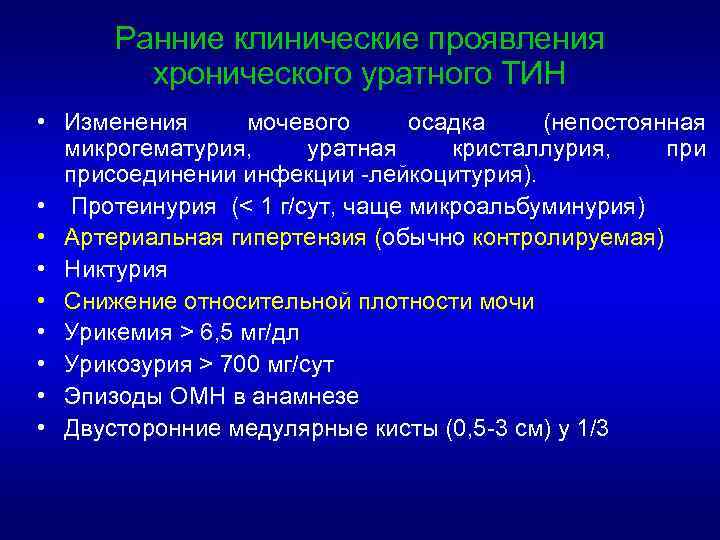 Ранние клинические проявления хронического уратного ТИН

• Изменения мочевого осадка (непостоянная микрогематурия, уратная кристаллурия, при присоединении инфекции -лейкоцитурия).
• Протеинурия (< 1 г/сут, чаще микроальбуминурия)
• Артериальная гипертензия (обычно контролируемая)
• Никтурия
• Снижение относительной плотности мочи
• Урикемия > 6,5 мг/дл
• Урикозурия > 700 мг/сут
• Эпизоды ОМН в анамнезе
• Двусторонние медулярные кисты (0,5-3 см) у 1/3